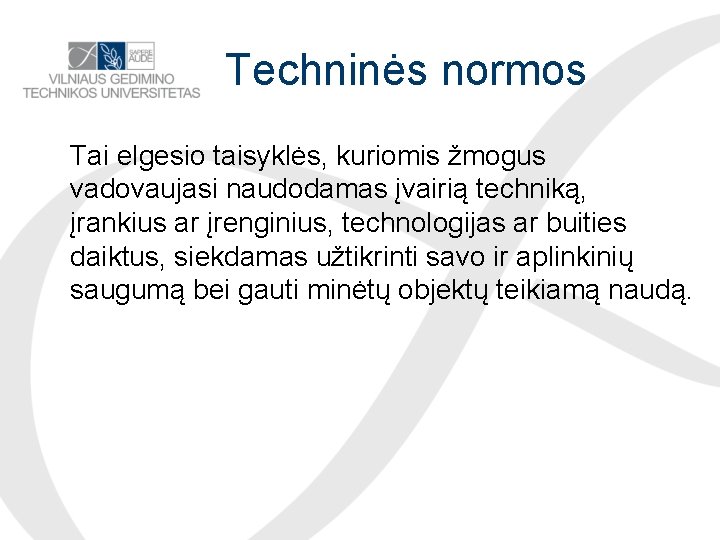 SAPERE AUDE
VILNIAUS GEDIMINO TECHNIKOS UNIVERSITETAS

Techninės normos

Tai elgesio taisyklės, kuriomis žmogus vadovaujasi naudodamas įvairią techniką, įrankius ar įrenginius, technologijas ar buities daiktus, siekdamas užtikrinti savo ir aplinkinių saugumą bei gauti minėtų objektų teikiamą naudą.